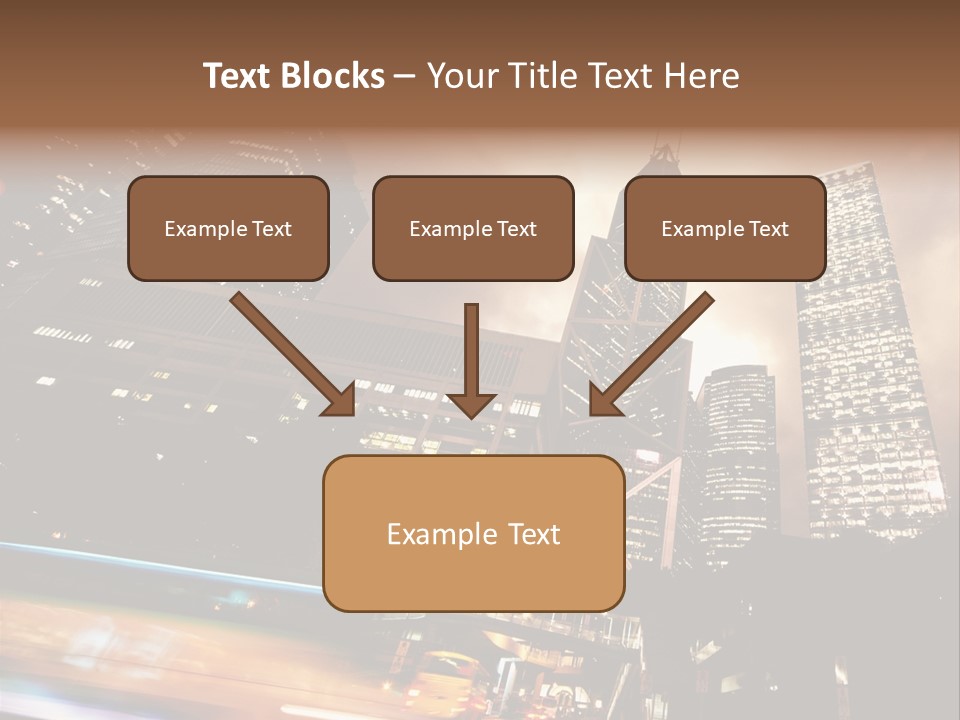 Text Blocks – Your Title Text Here

Example Text

Example Text

Example Text

Example Text